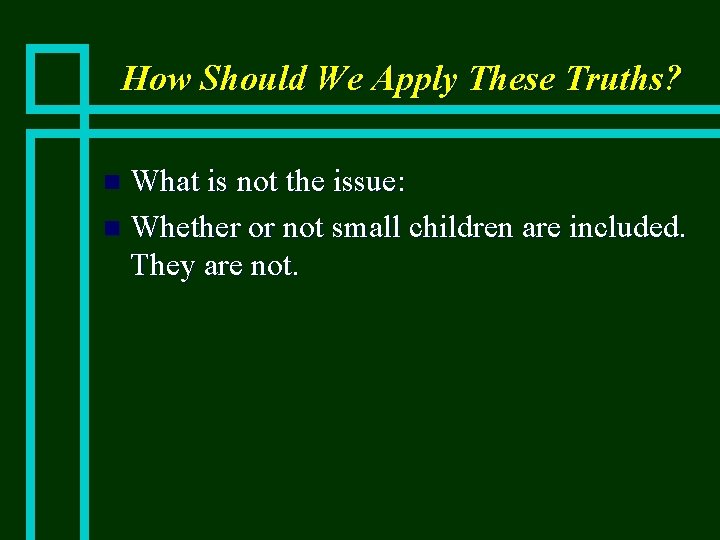 How Should We Apply These Truths?

What is not the issue:

Whether or not small children are included. They are not.